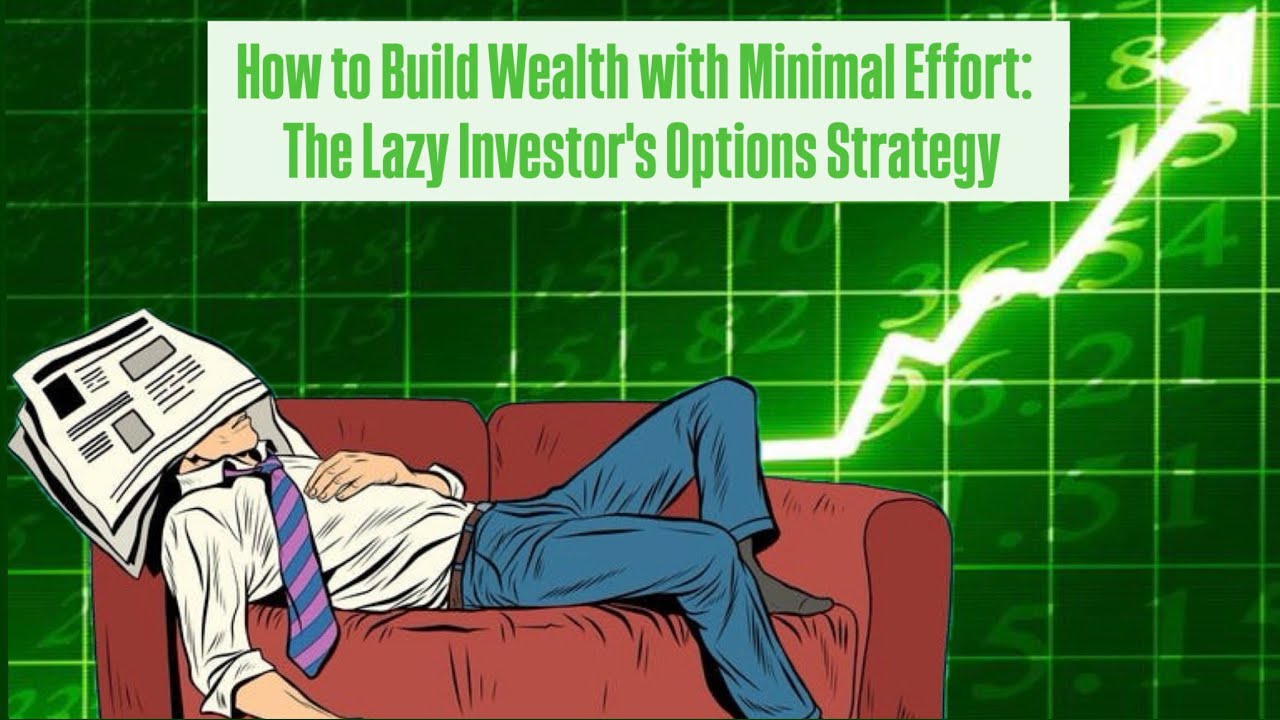 How to Build Wealth with Minimal Effort:
The Lazy Investor's Options Strategy